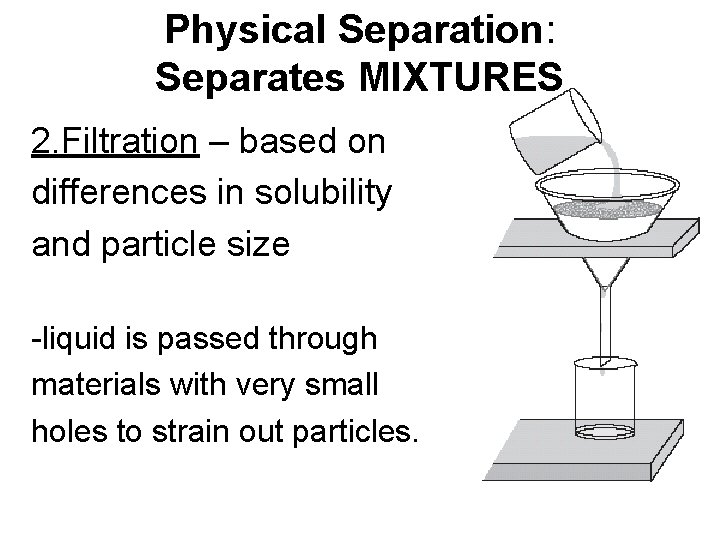 Physical Separation: Separates MIXTURES

2.Filtration – based on differences in solubility and particle size

-liquid is passed through materials with very small holes to strain out particles.